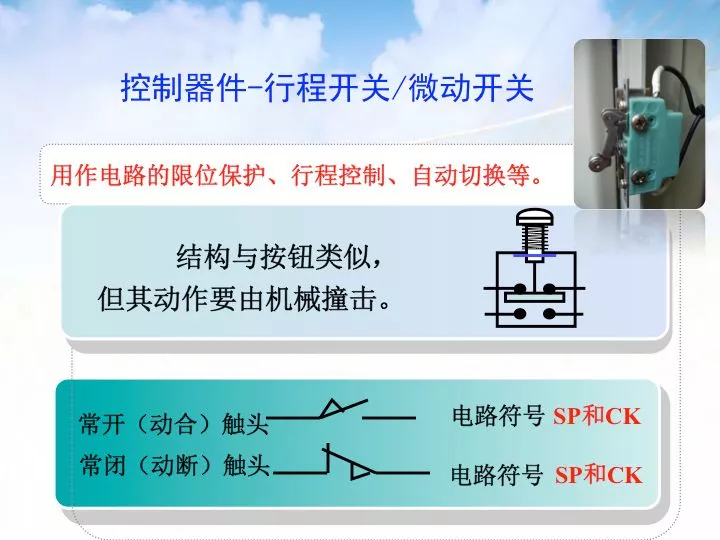 控制器件-行程开关/微动开关

用作电路的限位保护、行程控制、自动切换等。

结构与按钮类似，
但其动作要由机械撞击。

常开（动合）触头

电路符号 SP和CK

常闭（动断）触头

电路符号 SP和CK